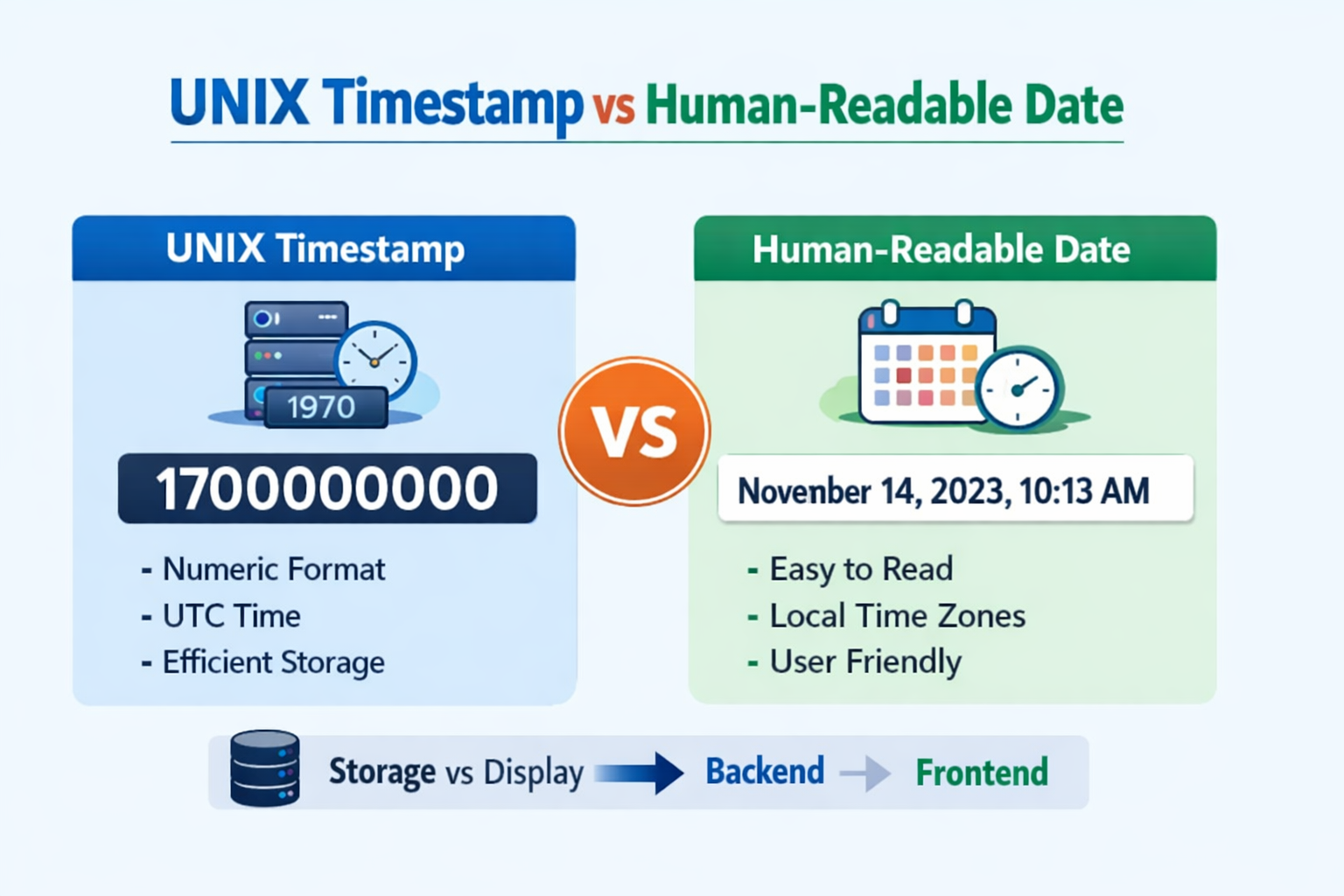 UNIX Timestamp vs Human-Readable Date

UNIX Timestamp

1970

1700000000

- Numeric Format
- UTC Time
- Efficient Storage

VS

Human-Readable Date

November 14, 2023, 10:13 AM

- Easy to Read
- Local Time Zones
- User Friendly

Storage vs Display Backend Frontend